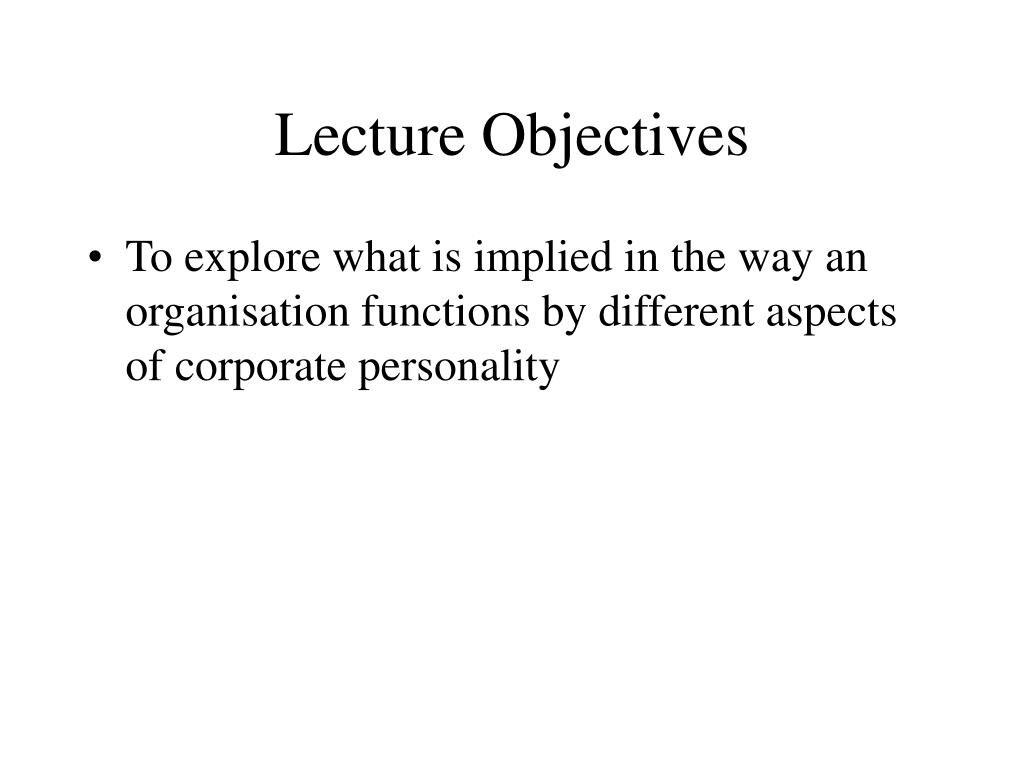 Lecture Objectives

• To explore what is implied in the way an organisation functions by different aspects of corporate personality